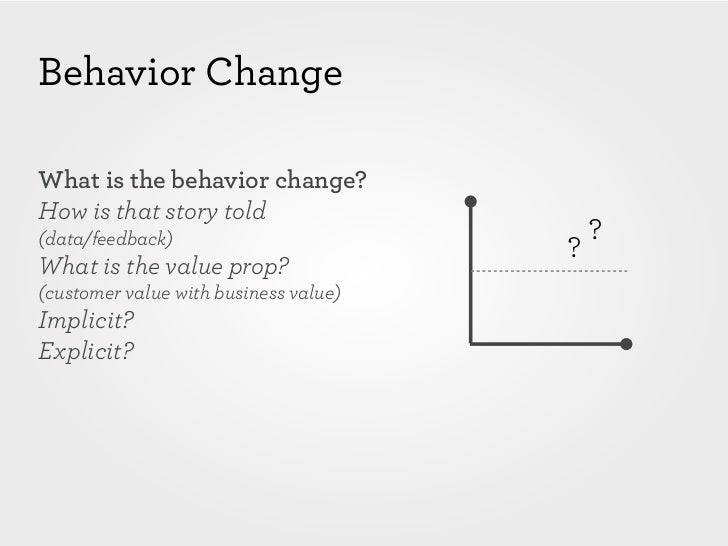 Behavior Change

What is the behavior change?
How is that story told
(data/feedback)
What is the value prop?
(customer value with business value)
Implicit?
Explicit?

? ?